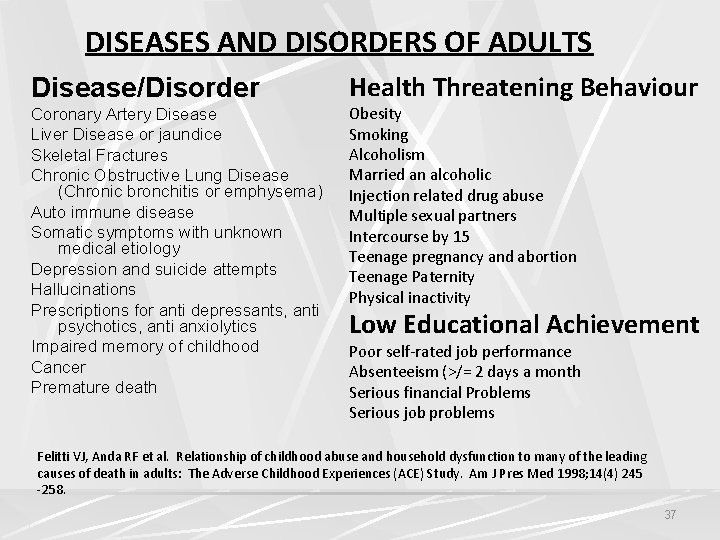 DISEASES AND DISORDERS OF ADULTS

Disease/Disorder
Coronary Artery Disease
Liver Disease or jaundice
Skeletal Fractures
Chronic Obstructive Lung Disease (Chronic bronchitis or emphysema)
Auto immune disease
Somatic symptoms with unknown medical etiology
Depression and suicide attempts
Hallucinations
Prescriptions for anti depressants, anti psychotics, anti anxiolytics
Impaired memory of childhood
Cancer
Premature death

Health Threatening Behaviour
Obesity
Smoking
Alcoholism
Married an alcoholic
Injection related drug abuse
Multiple sexual partners
Intercourse by 15
Teenage pregnancy and abortion
Teenage Paternity
Physical inactivity

Low Educational Achievement
Poor self-rated job performance
Absenteeism (>/= 2 days a month
Serious financial Problems
Serious job problems

Felitti VJ, Anda RF et al. Relationship of childhood abuse and household dysfunction to many of the leading causes of death in adults: The Adverse Childhood Experiences (ACE) Study. Am J Pres Med 1998;14(4) 245 -258.

37